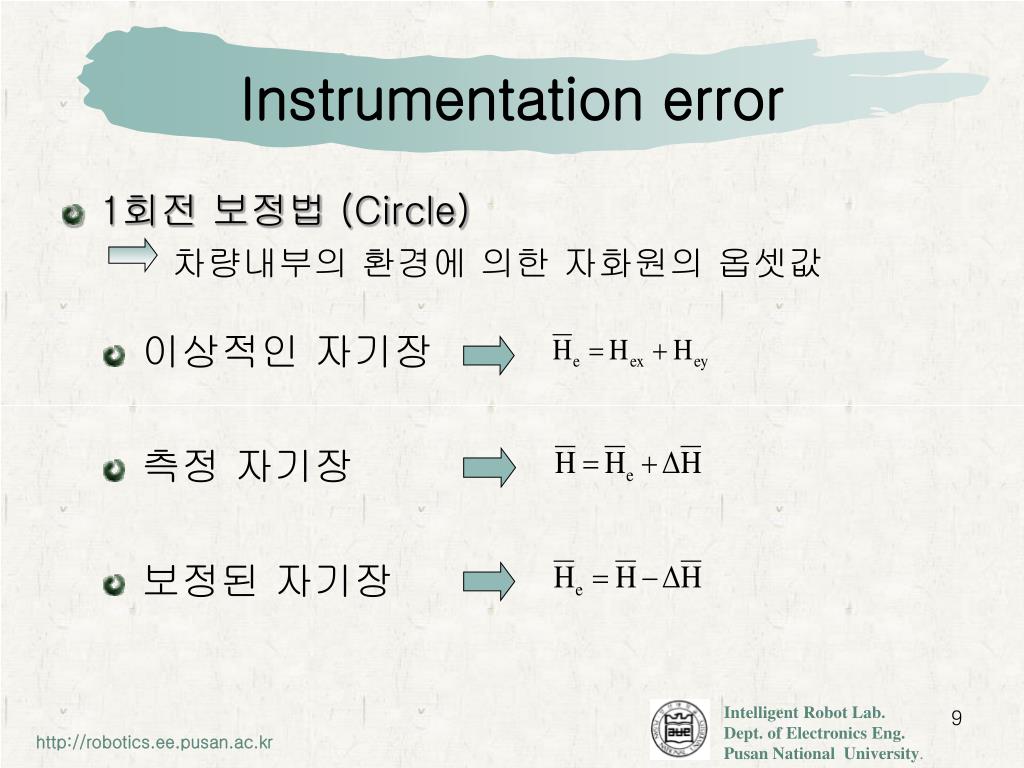 Instrumentation error

1회전 보정법 (Circle)

차량내부의 환경에 의한 자화원의 옵셋값

이상적인 자기장 $\overline{H}_e = H_{ex} + H_{ey}$

측정 자기장 $\overline{H} = \overline{H}_e + \Delta\overline{H}$

보정된 자기장 $\overline{H}_e = \overline{H} - \Delta\overline{H}$

http://robotics.ee.pusan.ac.kr

Intelligent Robot Lab.
Dept. of Electronics Eng.
Pusan National University.

9